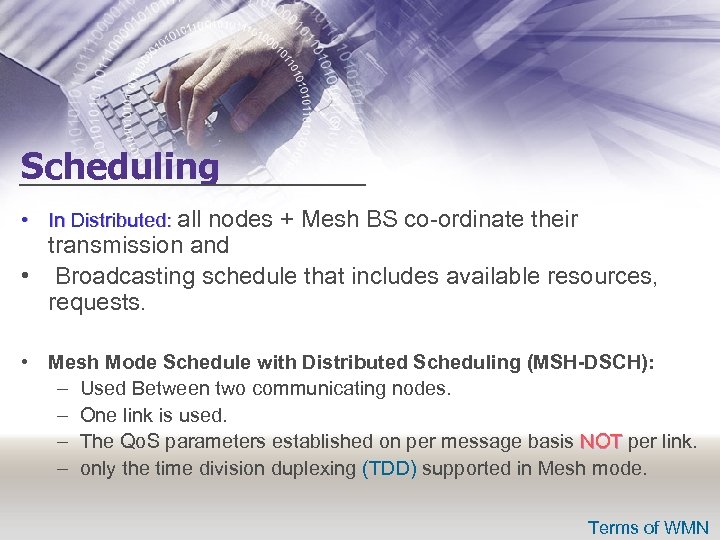 Scheduling

• In Distributed: all nodes + Mesh BS co-ordinate their transmission and
• Broadcasting schedule that includes available resources, requests.

• Mesh Mode Schedule with Distributed Scheduling (MSH-DSCH):
– Used Between two communicating nodes.
– One link is used.
– The QoS parameters established on per message basis NOT per link.
– only the time division duplexing (TDD) supported in Mesh mode.

Terms of WMN